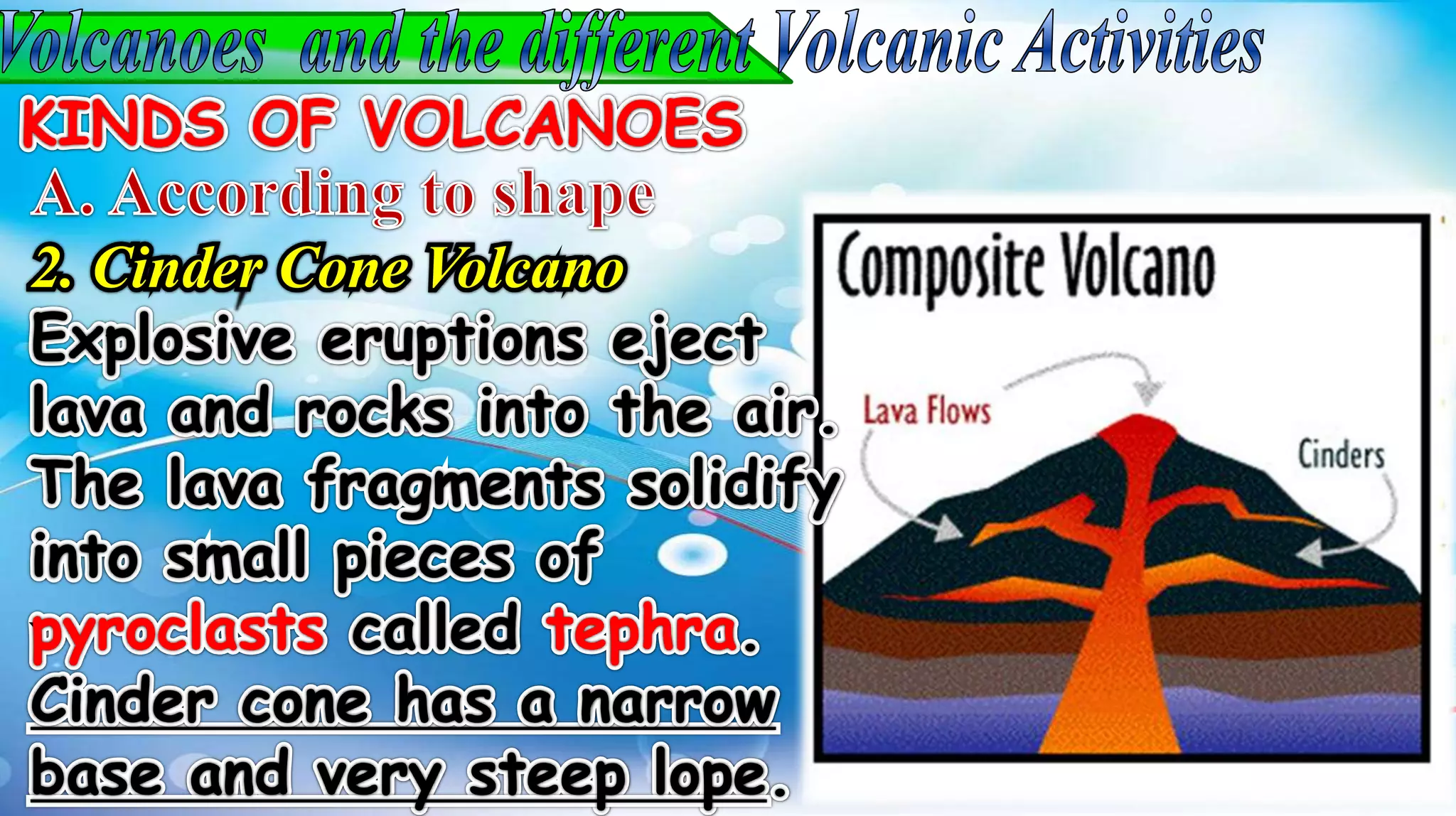 Volcanoes and the different Volcanic Activities

KINDS OF VOLCANOES

A. According to shape

2. Cinder Cone Volcano

Explosive eruptions eject lava and rocks into the air. The lava fragments solidify into small pieces of pyroclasts called tephra. Cinder cone has a narrow base and very steep lope.

Composite Volcano

Lava Flows

Cinders